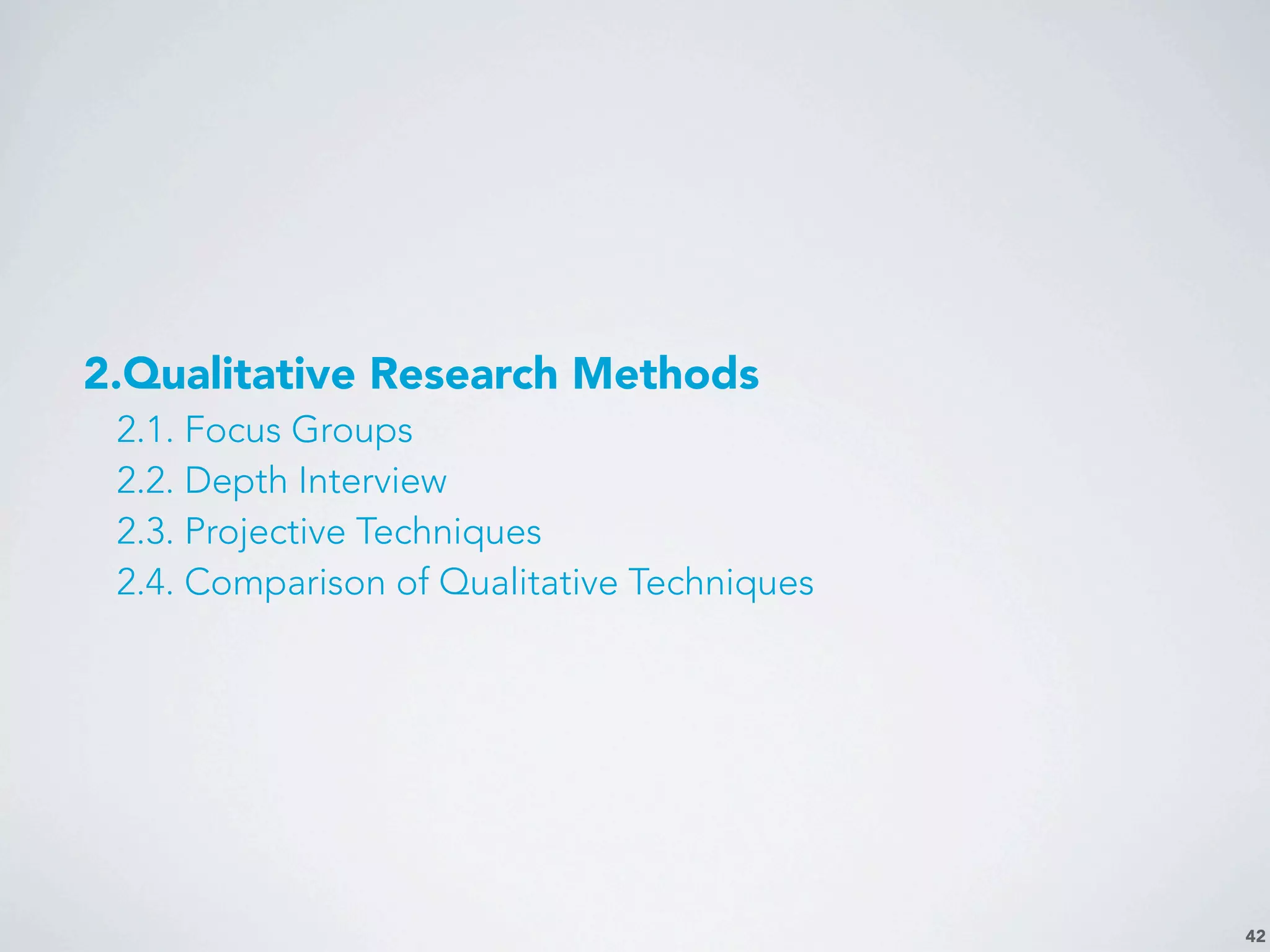 2.Qualitative Research Methods

2.1. Focus Groups
2.2. Depth Interview
2.3. Projective Techniques
2.4. Comparison of Qualitative Techniques

42